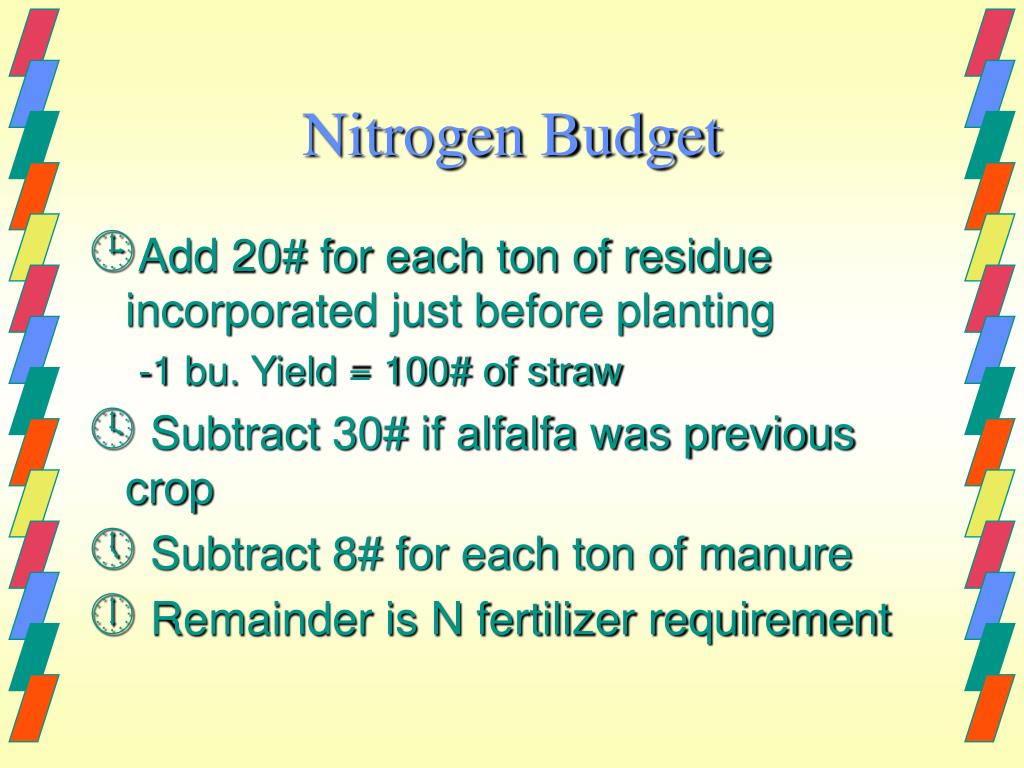 Nitrogen Budget

Add 20# for each ton of residue incorporated just before planting

-1 bu. Yield = 100# of straw

Subtract 30# if alfalfa was previous crop

Subtract 8# for each ton of manure

Remainder is N fertilizer requirement